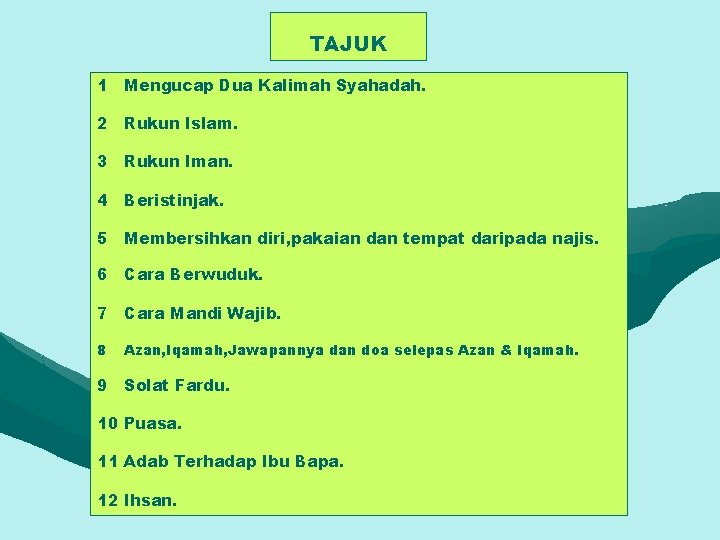 TAJUK

1 Mengucap Dua Kalimah Syahadah.

2 Rukun Islam.

3 Rukun Iman.

4 Beristinjak.

5 Membersihkan diri,pakaian dan tempat daripada najis.

6 Cara Berwuduk.

7 Cara Mandi Wajib.

8 Azan,Iqamah,Jawapannya dan doa selepas Azan & Iqamah.

9 Solat Fardu.

10 Puasa.

11 Adab Terhadap Ibu Bapa.

12 Ihsan.